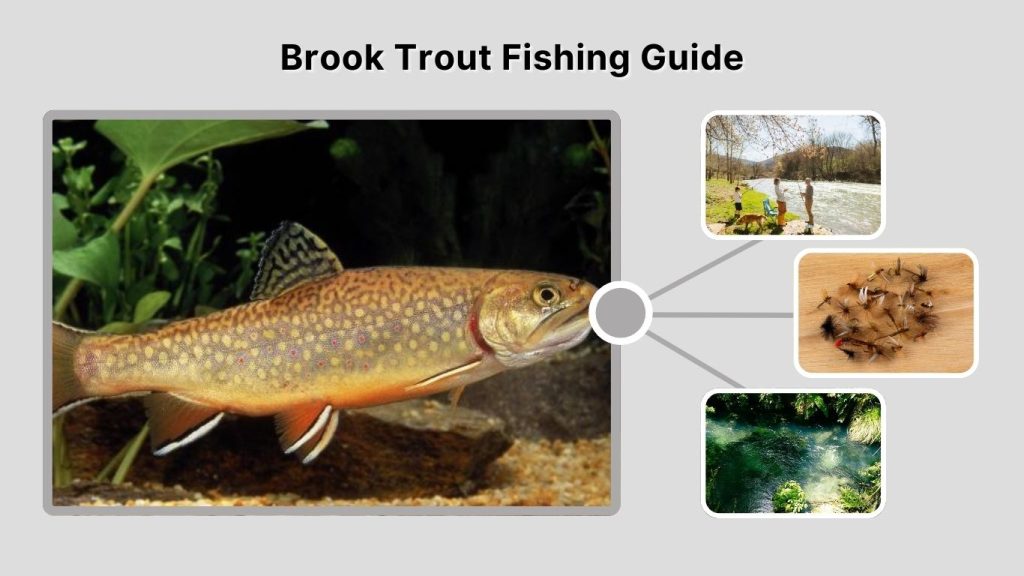 Brook Trout Fishing Guide